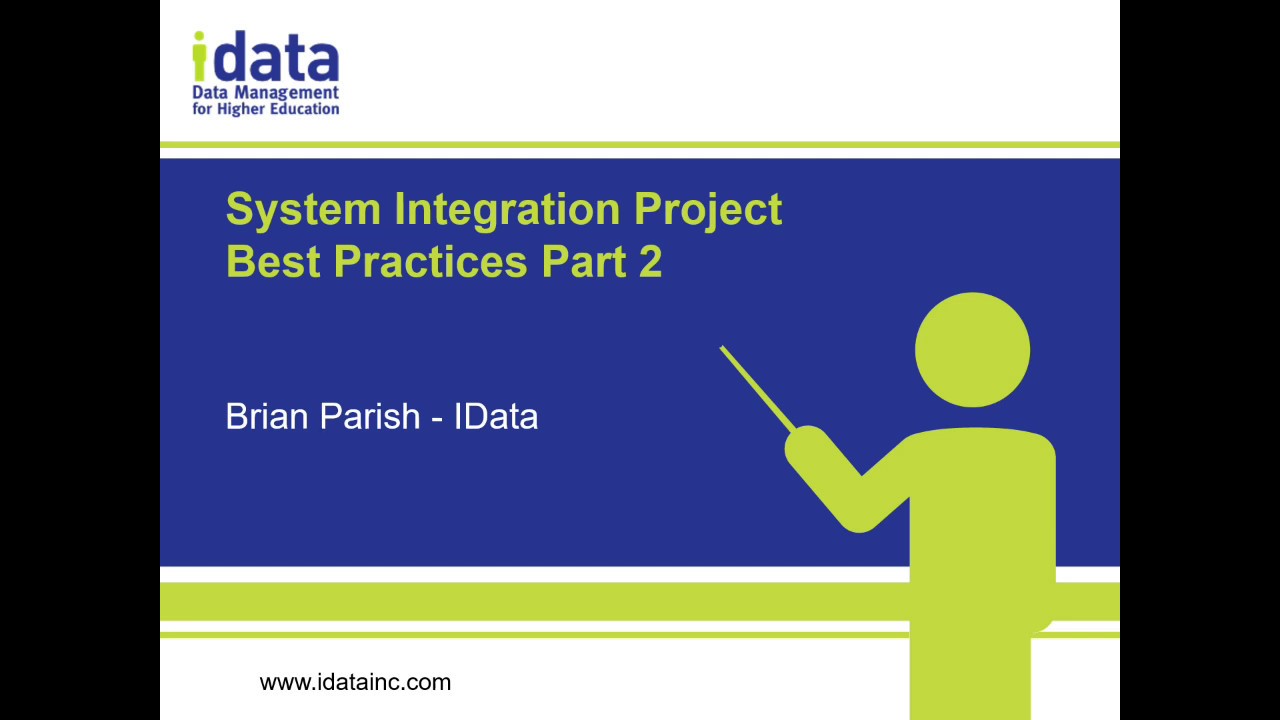 idata
Data Management
for Higher Education

System Integration Project
Best Practices Part 2

Brian Parish - IData

www.idatainc.com